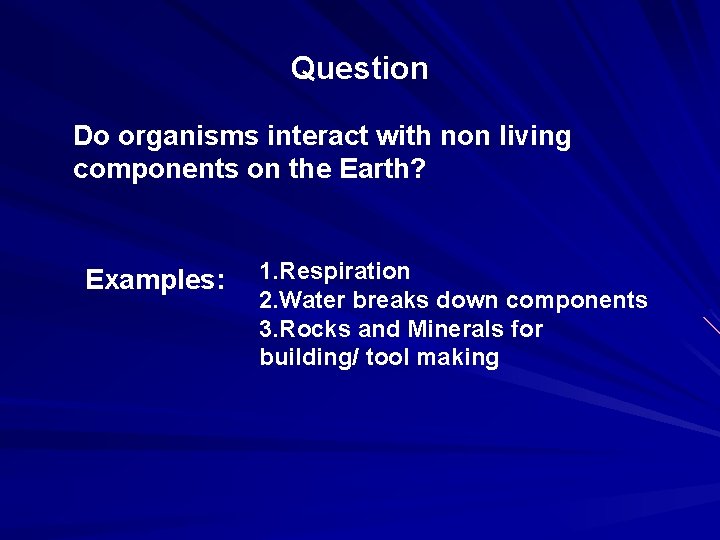 Question

Do organisms interact with non living components on the Earth?

Examples:

1.Respiration
2.Water breaks down components
3.Rocks and Minerals for building/ tool making